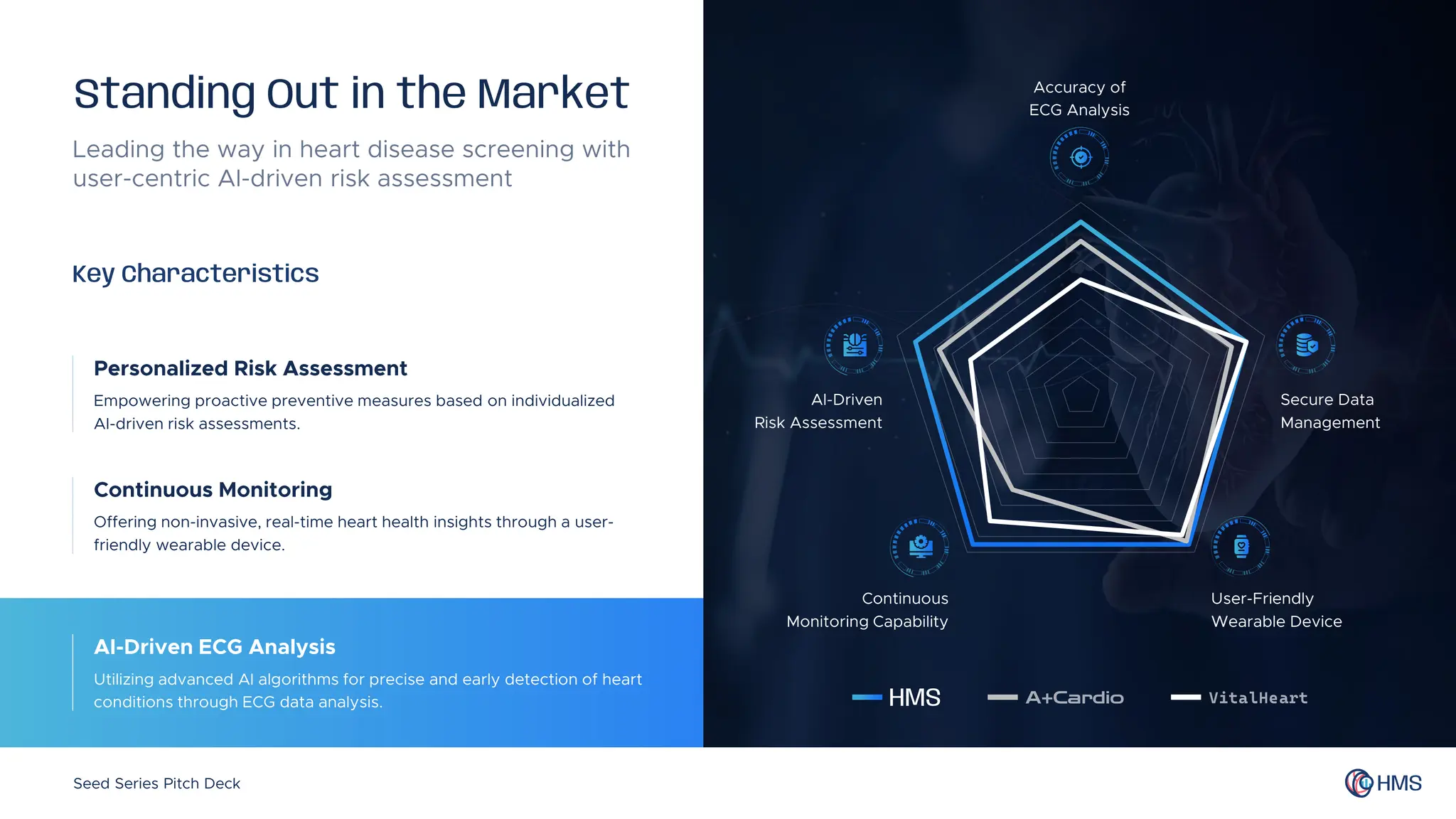 Standing Out in the Market

Leading the way in heart disease screening with user-centric AI-driven risk assessment

Key Characteristics

Personalized Risk Assessment

Empowering proactive preventive measures based on individualized AI-driven risk assessments.

Continuous Monitoring

Offering non-invasive, real-time heart health insights through a user-friendly wearable device.

AI-Driven ECG Analysis

Utilizing advanced AI algorithms for precise and early detection of heart conditions through ECG data analysis.

Accuracy of ECG Analysis

AI-Driven Risk Assessment

Secure Data Management

Continuous Monitoring Capability

User-Friendly Wearable Device

HMS

A+Cardio

VitalHeart

Seed Series Pitch Deck

HMS